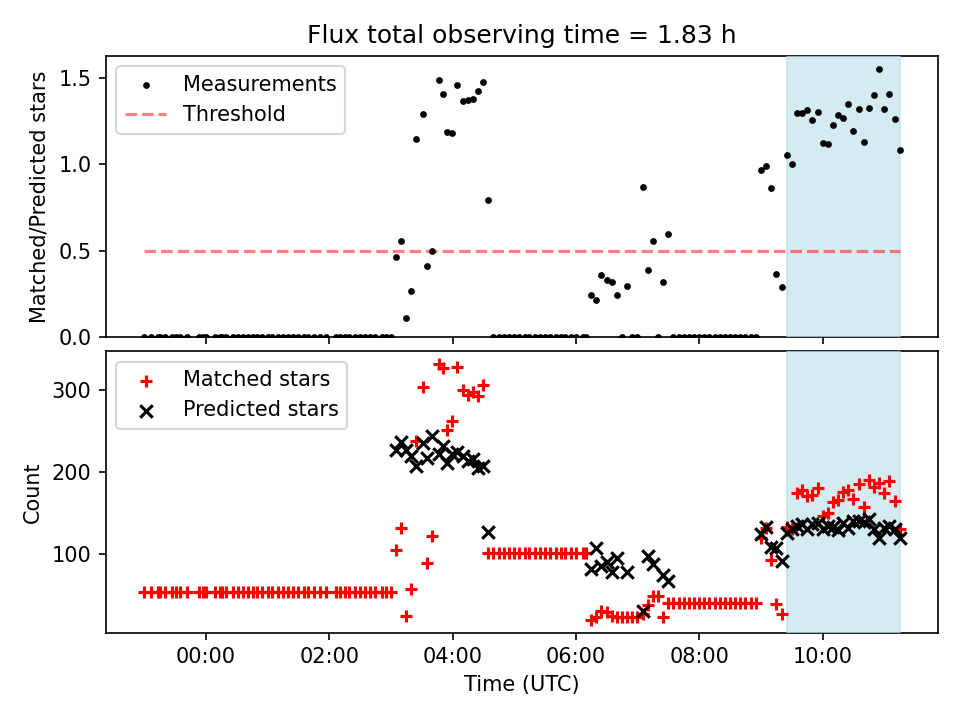 Flux total observing time = 1.83 h

Measurements
Threshold

Matched/Predicted stars

1.5
1.0
0.5
0.0

Matched stars
Predicted stars

Count

300
200
100

00:00
02:00
04:00
06:00
08:00
10:00

Time (UTC)